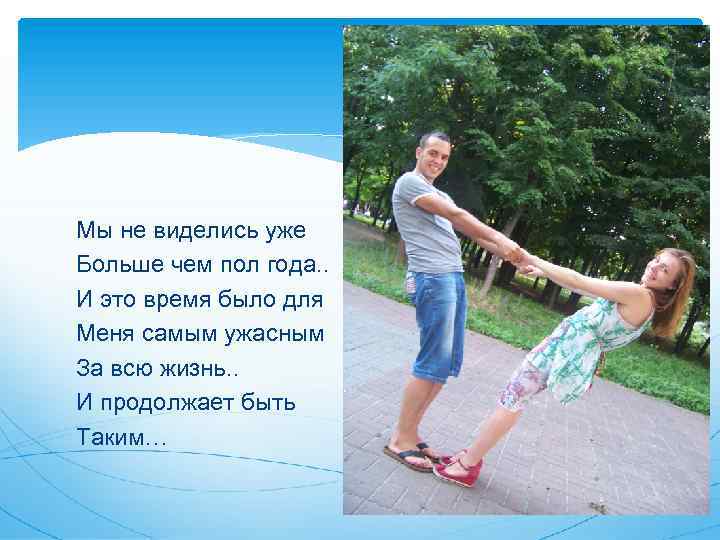 Мы не виделись уже
Больше чем пол года..
И это время было для
Меня самым ужасным
За всю жизнь..
И продолжает быть
Таким…